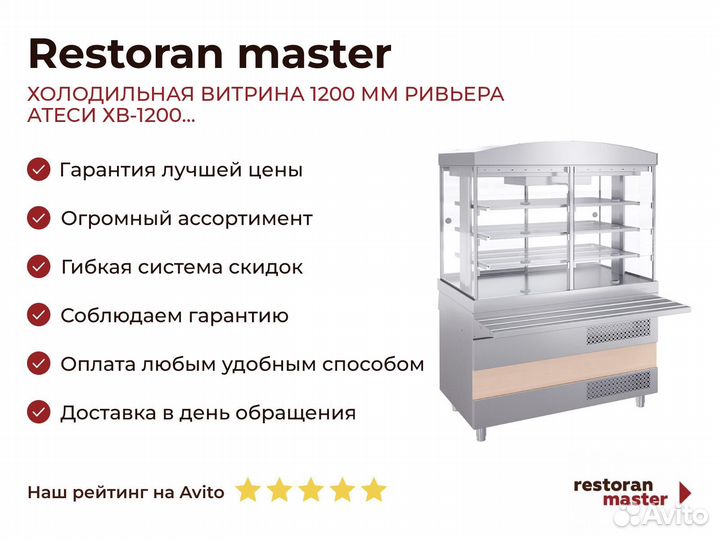 Restoran master

ХОЛОДИЛЬНАЯ ВИТРИНА 1200 ММ РИВЬЕРА АТЕСИ ХВ-1200...

Гарантия лучшей цены

Огромный ассортимент

Гибкая система скидок

Соблюдаем гарантию

Оплата любым удобным способом

Доставка в день обращения

Наш рейтинг на Avito

restoran master

Avito